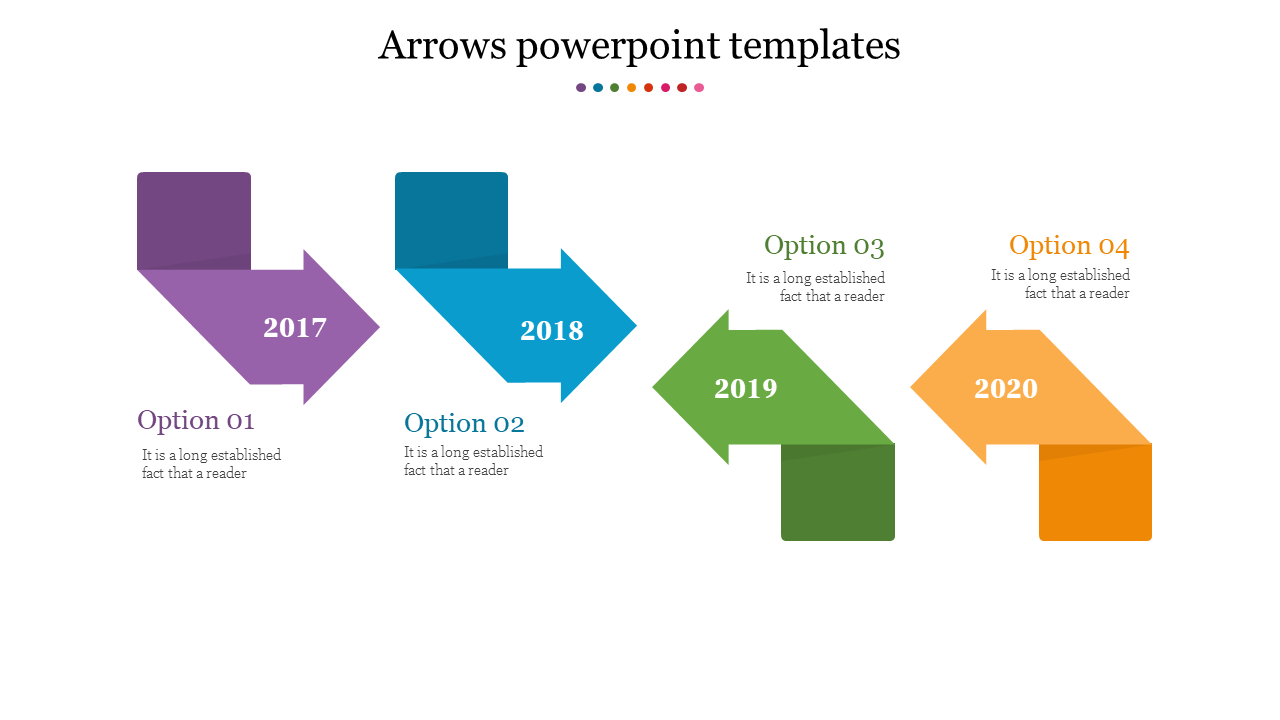 Arrows powerpoint templates

2017

Option 01

It is a long established fact that a reader

2018

Option 02

It is a long established fact that a reader

Option 03

It is a long established fact that a reader

2019

Option 04

It is a long established fact that a reader

2020